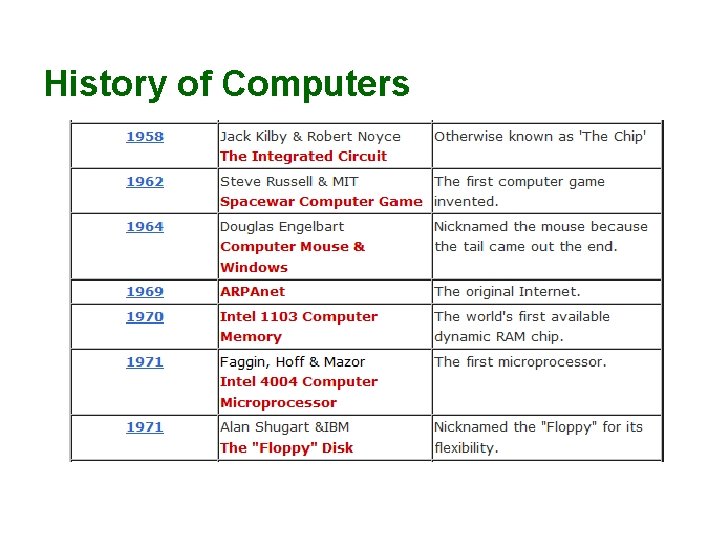 History of Computers

| | | |
|---|---|---|
| 1958 | Jack Kilby & Robert Noyce The Integrated Circuit | Otherwise known as 'The Chip' |
| 1962 | Steve Russell & MIT Spacewar Computer Game | The first computer game invented. |
| 1964 | Douglas Engelbart Computer Mouse & Windows | Nicknamed the mouse because the tail came out the end. |
| 1969 | ARPAnet | The original Internet. |
| 1970 | Intel 1103 Computer Memory | The world's first available dynamic RAM chip. |
| 1971 | Faggin, Hoff & Mazor Intel 4004 Computer Microprocessor | The first microprocessor. |
| 1971 | Alan Shugart &IBM The "Floppy" Disk | Nicknamed the "Floppy" for its flexibility. |